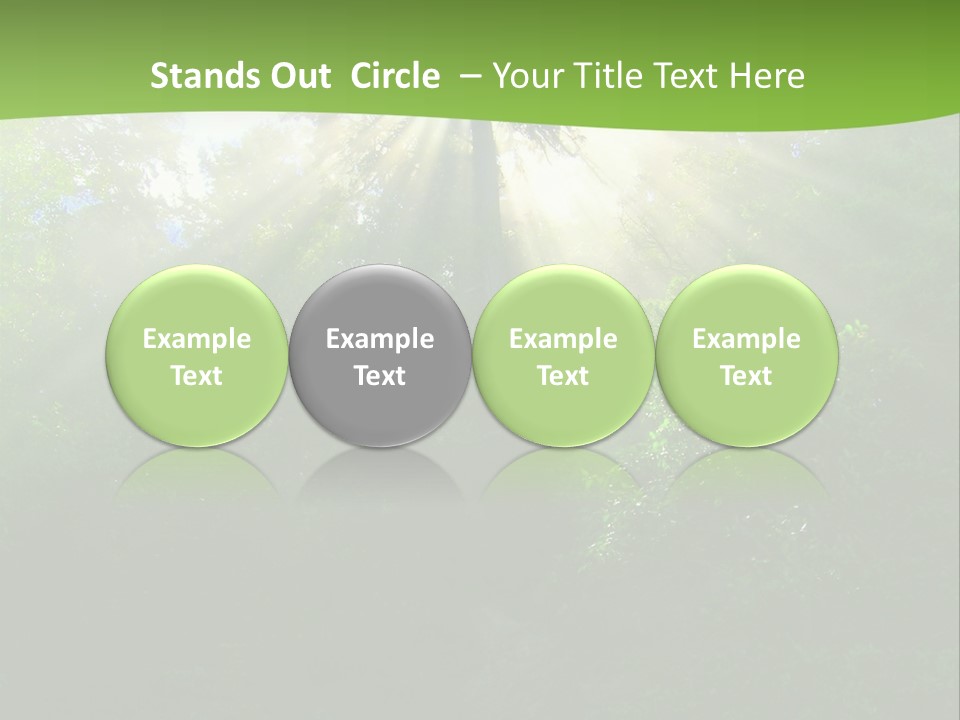 Stands Out  Circle – Your Title Text Here

Example Text

Example Text

Example Text

Example Text